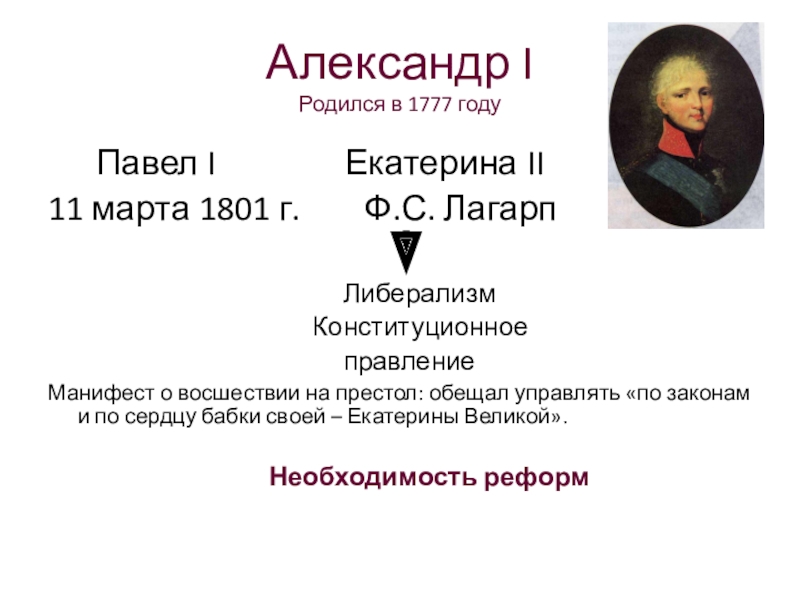 Александр I
Родился в 1777 году

Павел I

11 марта 1801 г.

Екатерина II

Ф.С. Лагарп

Либерализм
Конституционное
правление

Манифест о восшествии на престол: обещал управлять «по законам и по сердцу бабки своей – Екатерины Великой».

Необходимость реформ